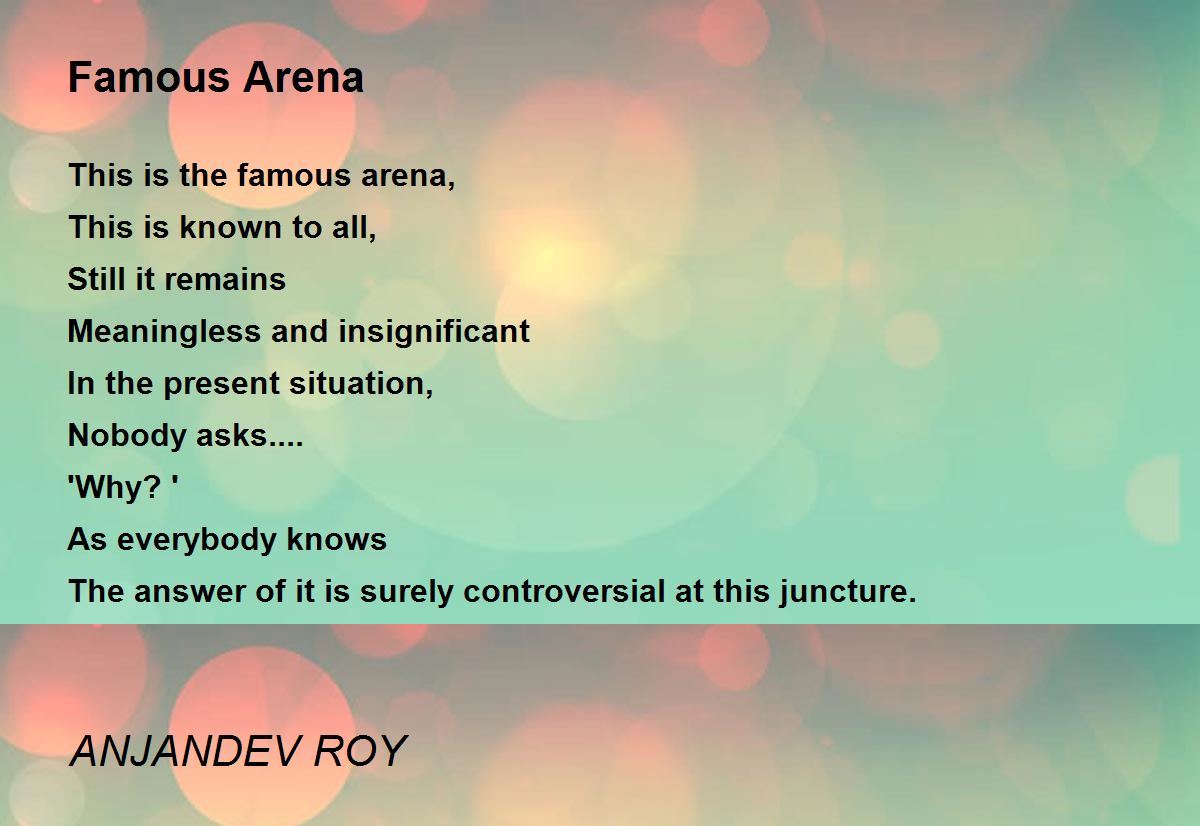 Famous Arena

This is the famous arena,
This is known to all,
Still it remains
Meaningless and insignificant
In the present situation,
Nobody asks....
'Why? '
As everybody knows
The answer of it is surely controversial at this juncture.

ANJANDEV ROY